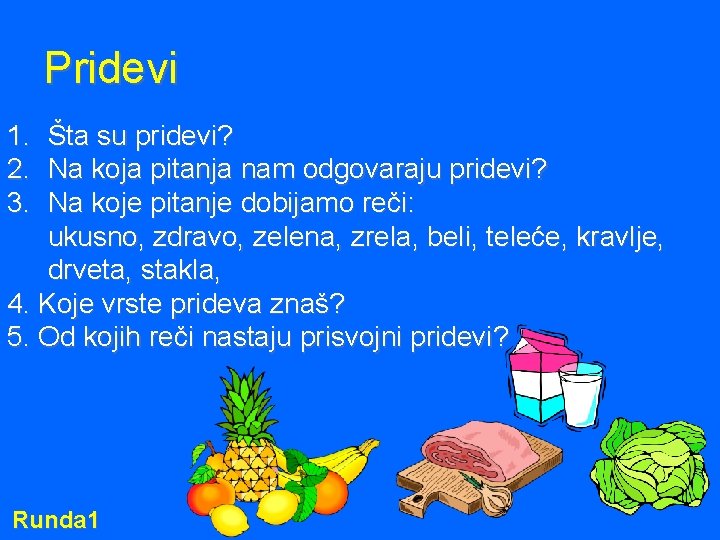 Pridevi

1. Šta su pridevi?
2. Na koja pitanja nam odgovaraju pridevi?
3. Na koje pitanje dobijamo reči:
ukusno, zdravo, zelena, zrela, beli, teleće, kravlje, drveta, stakla,
4. Koje vrste prideva znaš?
5. Od kojih reči nastaju prisvojni pridevi?

Runda1